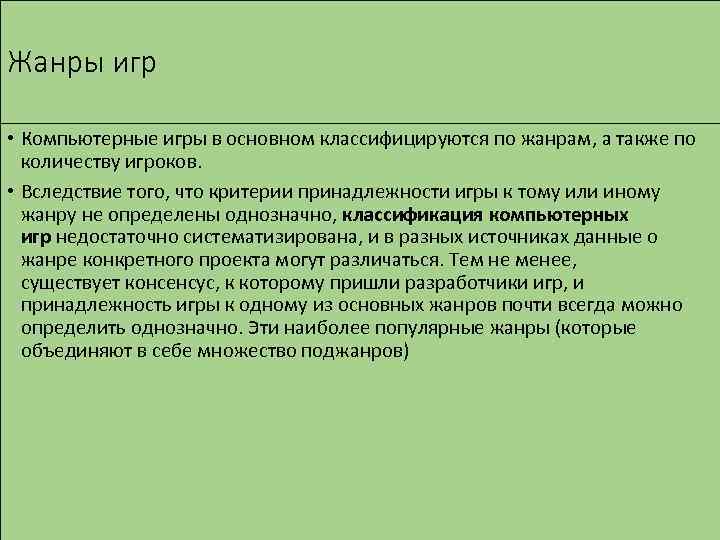 Жанры игр

• Компьютерные игры в основном классифицируются по жанрам, а также по количеству игроков.

• Вследствие того, что критерии принадлежности игры к тому или иному жанру не определены однозначно, классификация компьютерных игр недостаточно систематизирована, и в разных источниках данные о жанре конкретного проекта могут различаться. Тем не менее, существует консенсус, к которому пришли разработчики игр, и принадлежность игры к одному из основных жанров почти всегда можно определить однозначно. Эти наиболее популярные жанры (которые объединяют в себе множество поджанров)